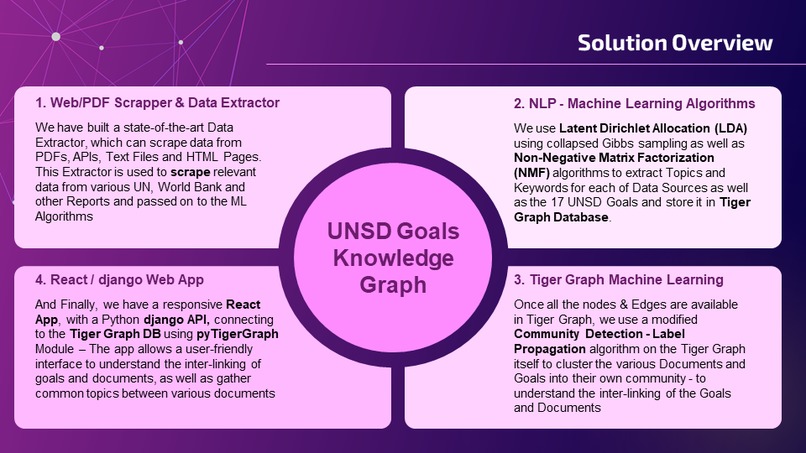 Solution Overview

1. Web/PDF Scrapper & Data Extractor

We have built a state-of-the-art Data Extractor, which can scrape data from PDFs, APIs, Text Files and HTML Pages. This Extractor is used to scrape relevant data from various UN, World Bank and other Reports and passed on to the ML Algorithms

2. NLP - Machine Learning Algorithms

We use Latent Dirichlet Allocation (LDA) using collapsed Gibbs sampling as well as Non-Negative Matrix Factorization (NMF) algorithms to extract Topics and Keywords for each of Data Sources as well as the 17 UNSD Goals and store it in Tiger Graph Database.

UNSD Goals Knowledge Graph

4. React / django Web App

And Finally, we have a responsive React App, with a Python django API, connecting to the Tiger Graph DB using pyTigerGraph Module – The app allows a user-friendly interface to understand the inter-linking of goals and documents, as well as gather common topics between various documents

3. Tiger Graph Machine Learning

Once all the nodes & Edges are available in Tiger Graph, we use a modified Community Detection - Label Propagation algorithm on the Tiger Graph itself to cluster the various Documents and Goals into their own community - to understand the inter-linking of the Goals and Documents